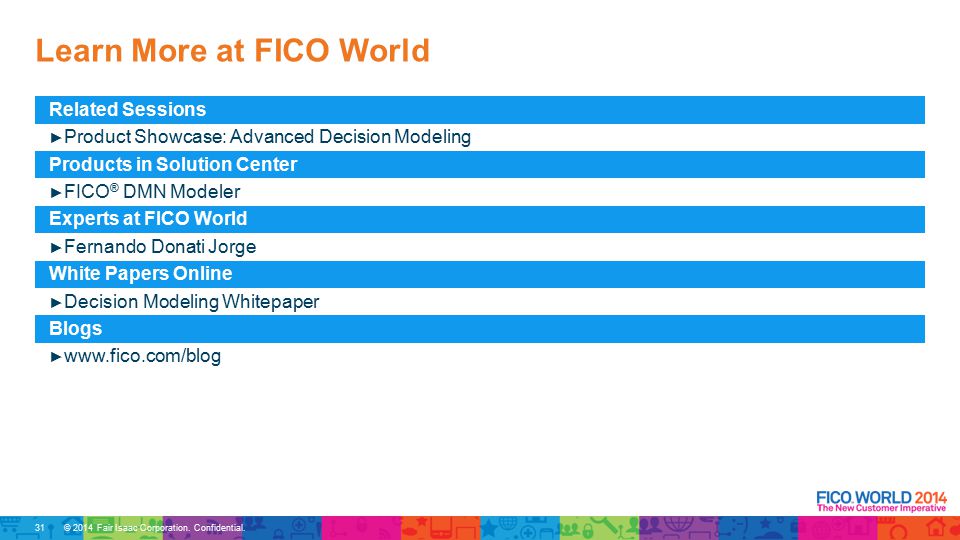 Learn More at FICO World

Related Sessions

►Product Showcase: Advanced Decision Modeling

Products in Solution Center

►FICO® DMN Modeler

Experts at FICO World

►Fernando Donati Jorge

White Papers Online

►Decision Modeling Whitepaper

Blogs

►www.fico.com/blog

FICO WORLD 2014
The New Customer Imperative

31 © 2014 Fair Isaac Corporation. Confidential.